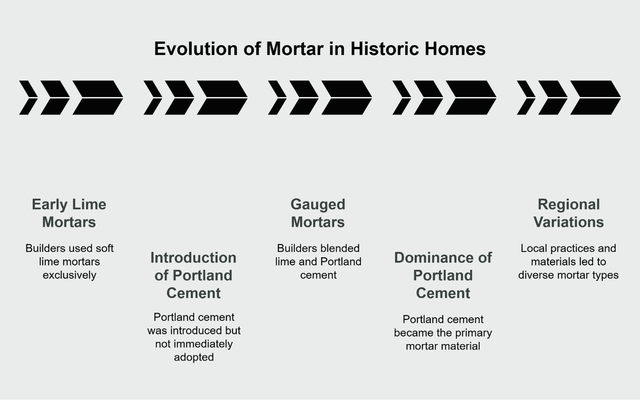 Evolution of Mortar in Historic Homes

Early Lime Mortars

Builders used soft lime mortars exclusively

Introduction of Portland Cement

Portland cement was introduced but not immediately adopted

Gauged Mortars

Builders blended lime and Portland cement

Dominance of Portland Cement

Portland cement became the primary mortar material

Regional Variations

Local practices and materials led to diverse mortar types